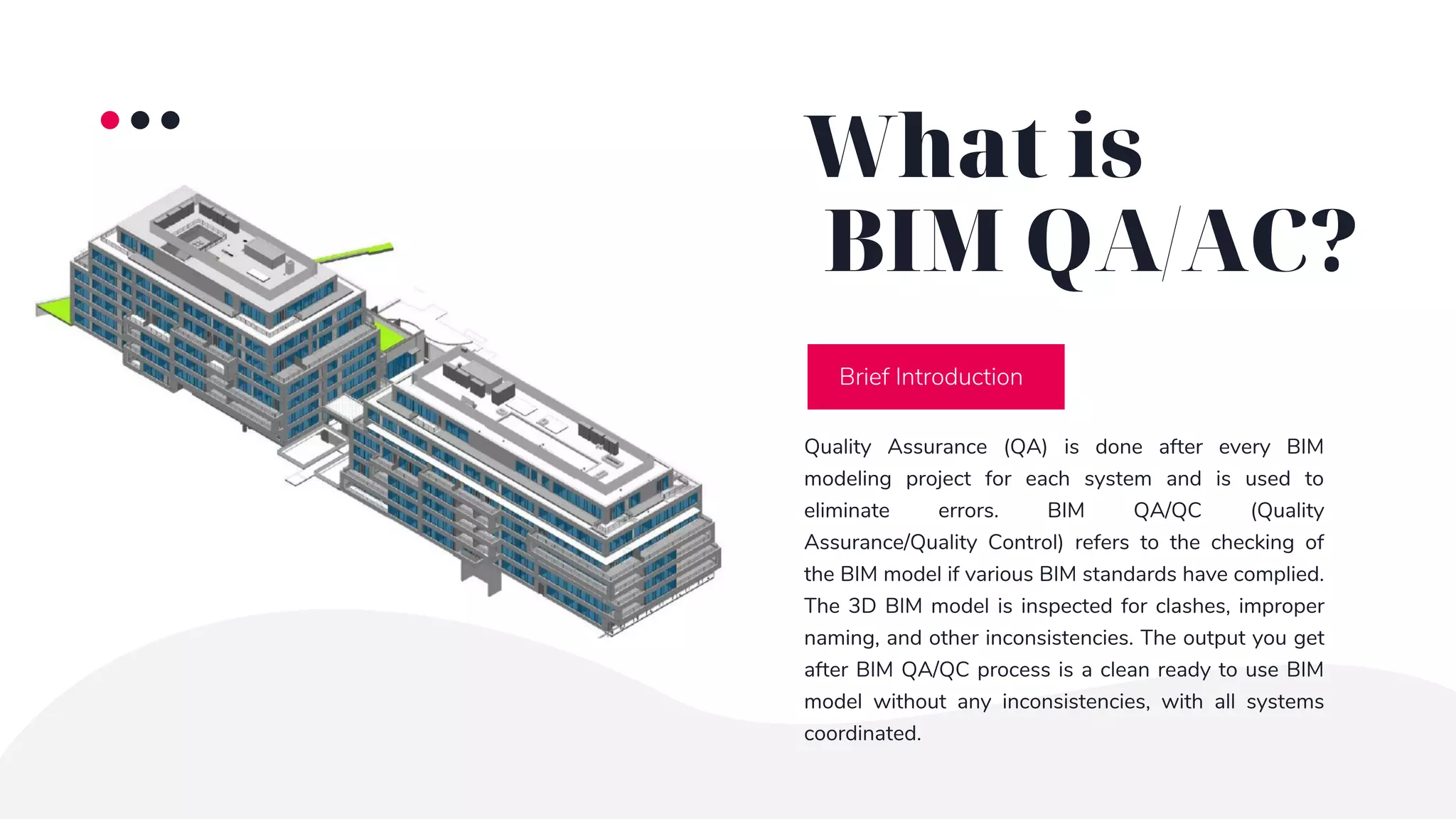 What is BIM QA/AC?

Brief Introduction

Quality Assurance (QA) is done after every BIM modeling project for each system and is used to eliminate errors. BIM QA/QC (Quality Assurance/Quality Control) refers to the checking of the BIM model if various BIM standards have complied. The 3D BIM model is inspected for clashes, improper naming, and other inconsistencies. The output you get after BIM QA/QC process is a clean ready to use BIM model without any inconsistencies, with all systems coordinated.